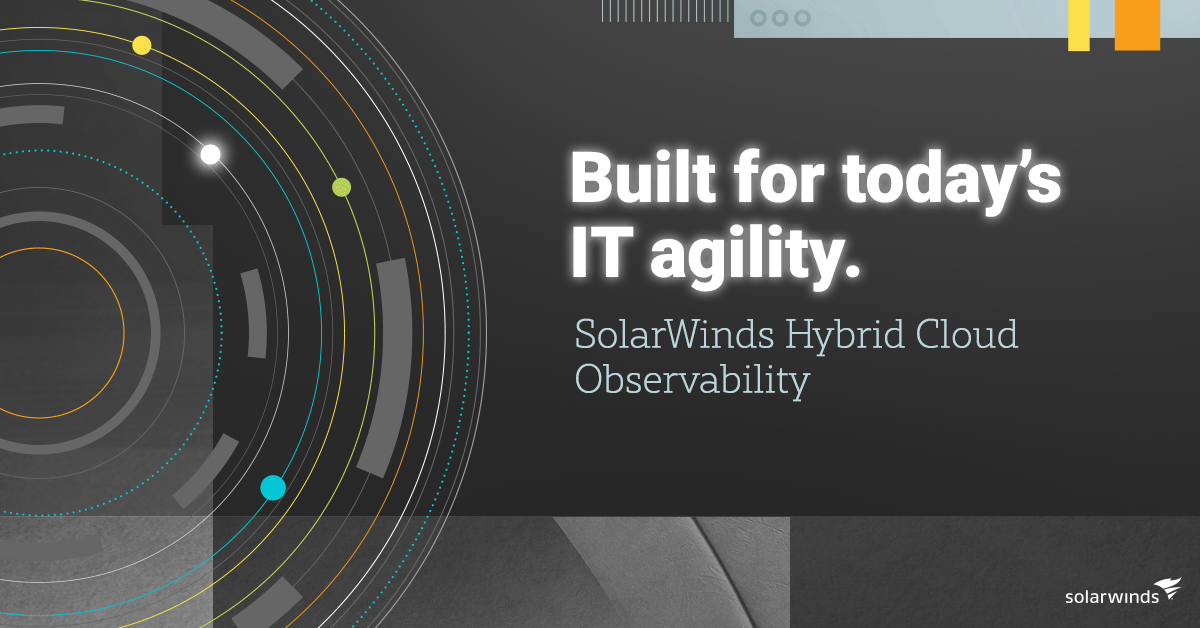 Built for today's IT agility.

SolarWinds Hybrid Cloud Observability

solarwinds